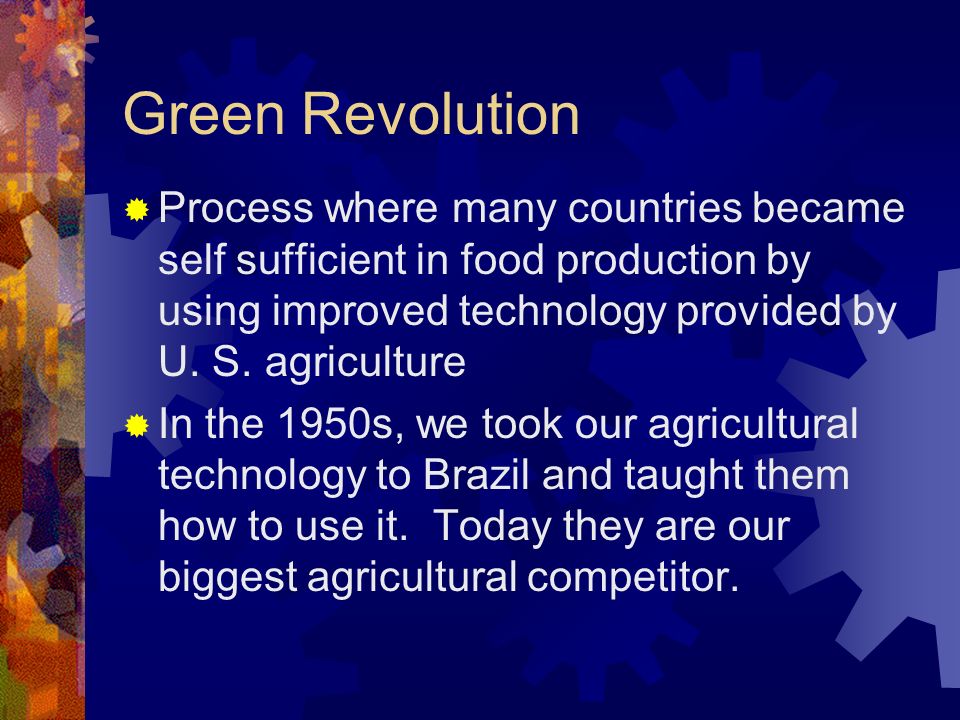 Green Revolution

Process where many countries became self sufficient in food production by using improved technology provided by U. S. agriculture

In the 1950s, we took our agricultural technology to Brazil and taught them how to use it.  Today they are our biggest agricultural competitor.